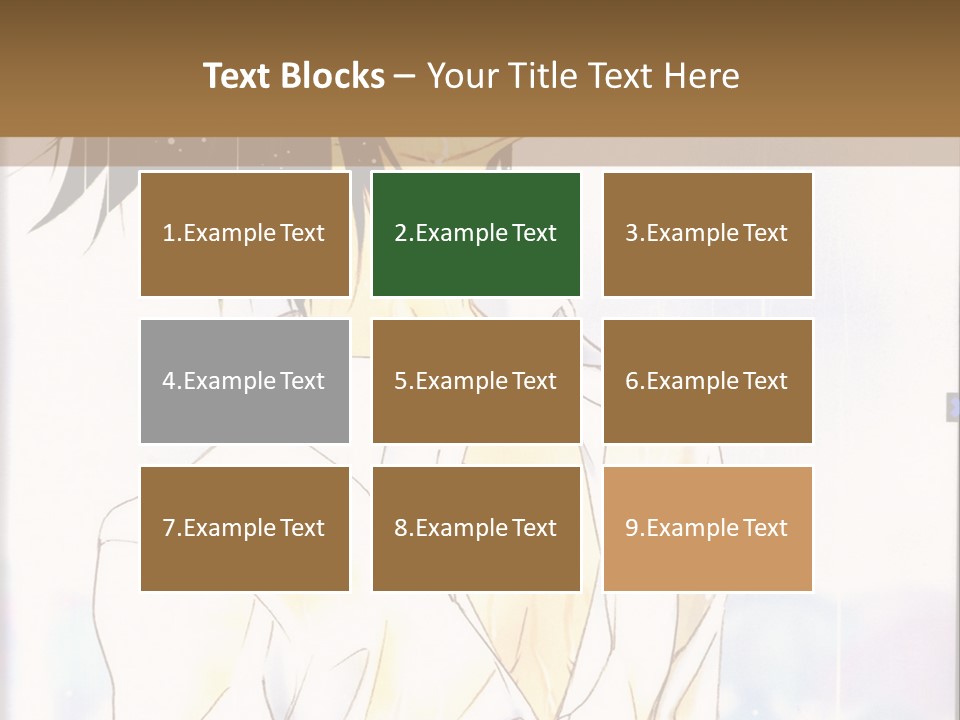 Text Blocks – Your Title Text Here

1.Example Text

2.Example Text

3.Example Text

4.Example Text

5.Example Text

6.Example Text

7.Example Text

8.Example Text

9.Example Text